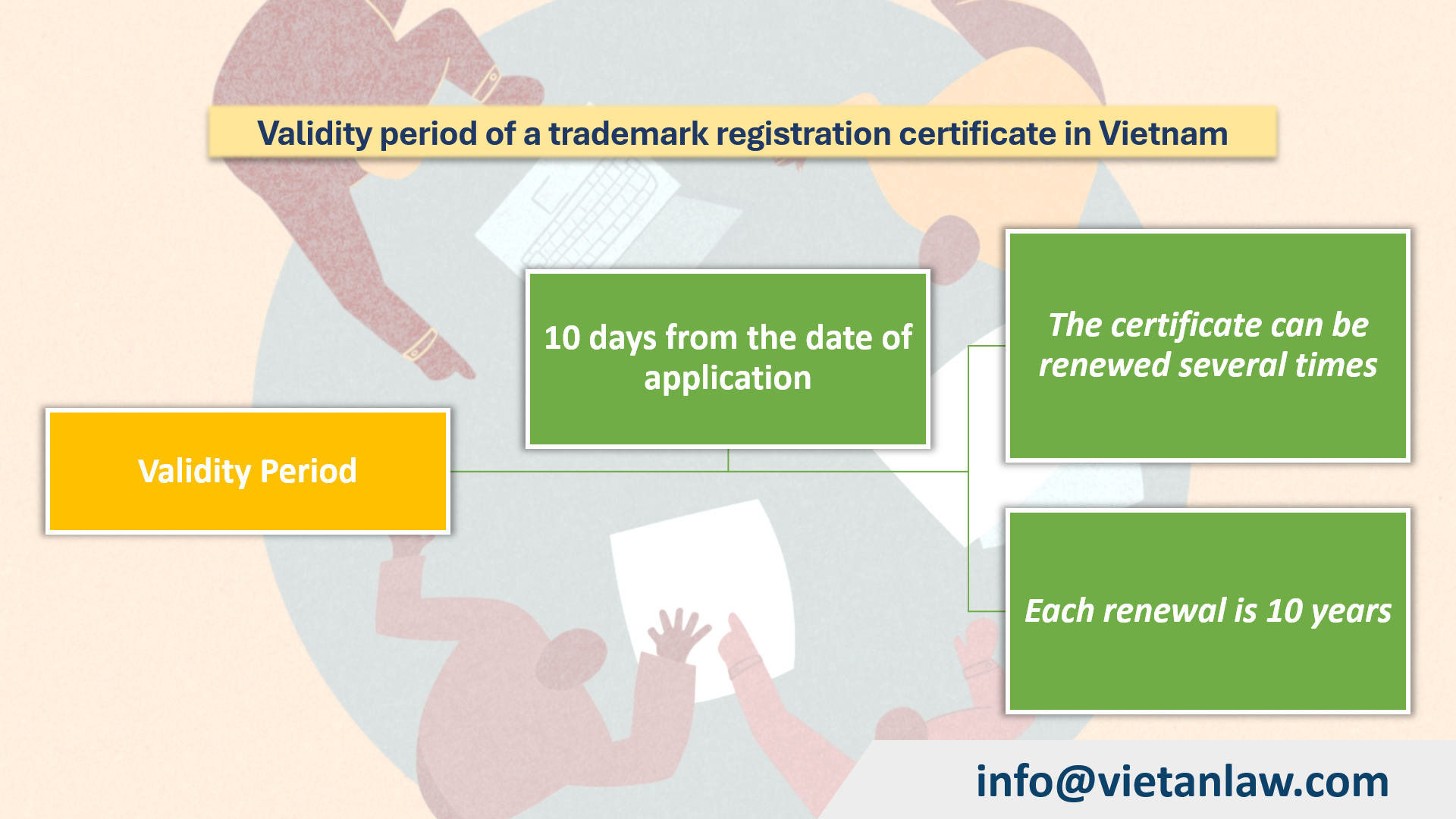 Validity period of a trademark registration certificate in Vietnam

Validity Period

10 days from the date of application

The certificate can be renewed several times

Each renewal is 10 years

info@vietanlaw.com